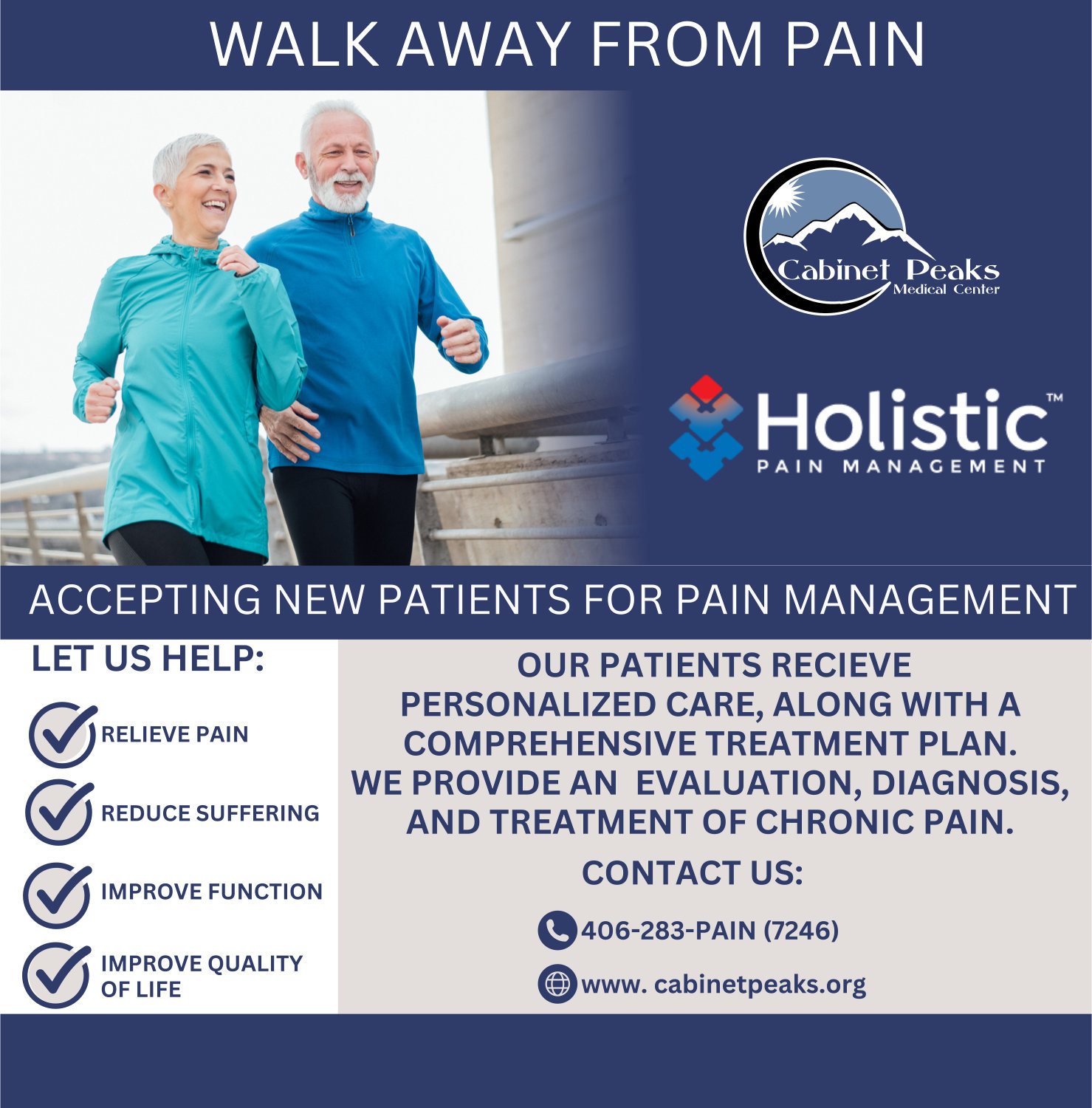 WALK AWAY FROM PAIN

Cabinet Peaks
Medical Center

Holistic™
PAIN MANAGEMENT

ACCEPTING NEW PATIENTS FOR PAIN MANAGEMENT

LET US HELP:

RELIEVE PAIN

REDUCE SUFFERING

IMPROVE FUNCTION

IMPROVE QUALITY OF LIFE

OUR PATIENTS RECIEVE PERSONALIZED CARE, ALONG WITH A COMPREHENSIVE TREATMENT PLAN. WE PROVIDE AN EVALUATION, DIAGNOSIS, AND TREATMENT OF CHRONIC PAIN.

CONTACT US:

406-283-PAIN (7246)

www. cabinetpeaks.org